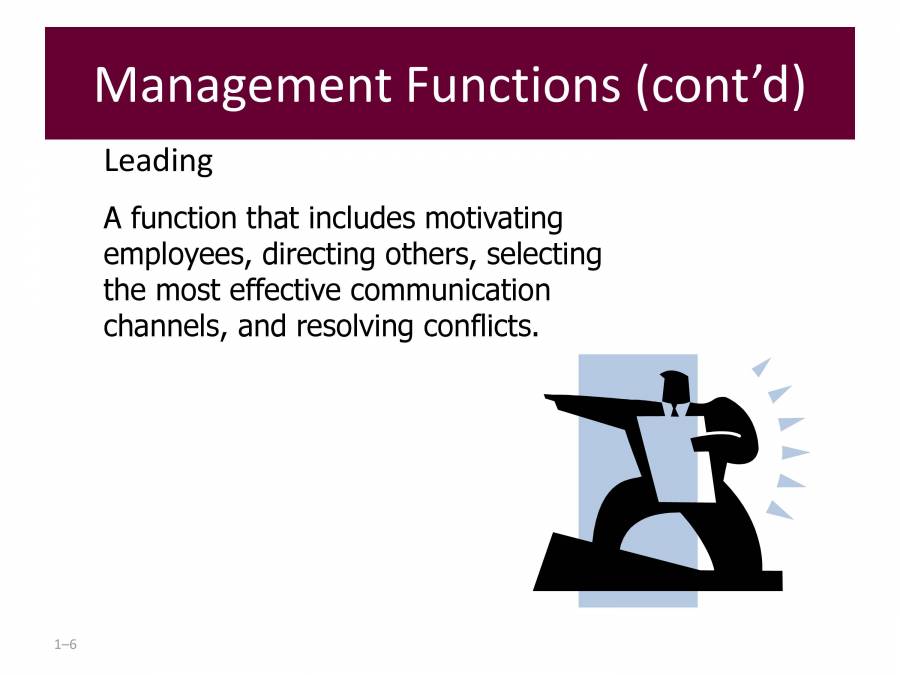 Management Functions (cont’d)

Leading

A function that includes motivating employees, directing others, selecting the most effective communication channels, and resolving conflicts.

1–6